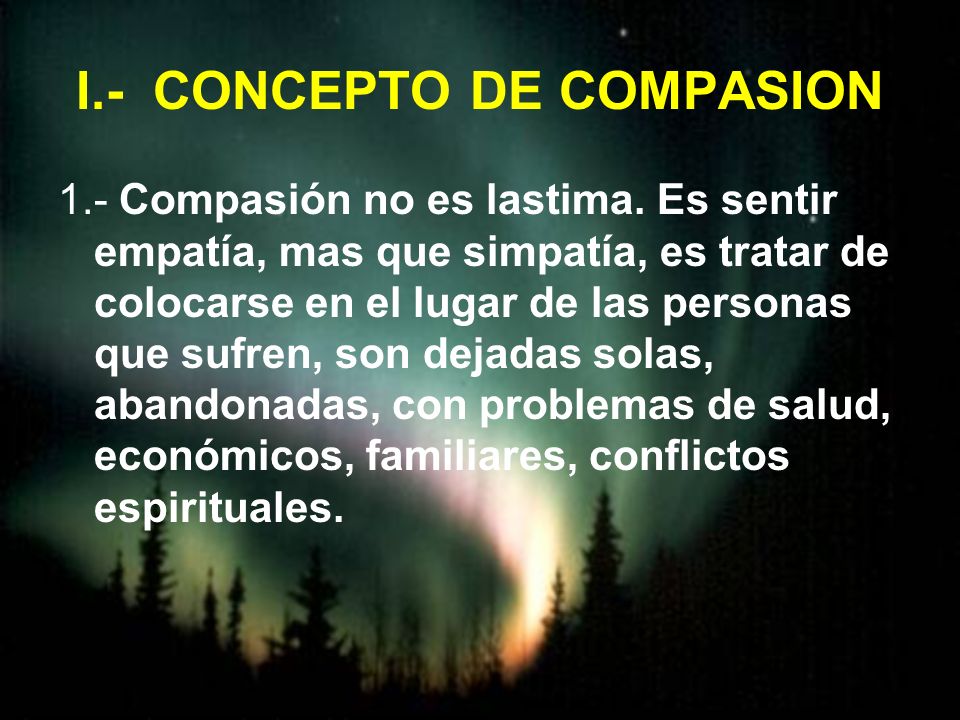 I.- CONCEPTO DE COMPASION

1.- Compasión no es lastima. Es sentir empatía, mas que simpatía, es tratar de colocarse en el lugar de las personas que sufren, son dejadas solas, abandonadas, con problemas de salud, económicos, familiares, conflictos espirituales.